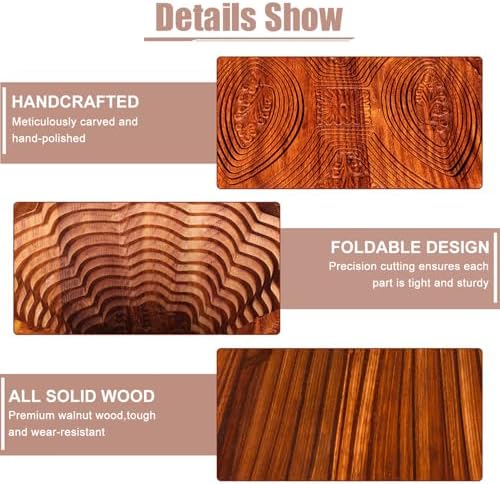 Details Show

HANDCRAFTED

Meticulously carved and hand-polished

FOLDABLE DESIGN

Precision cutting ensures each part is tight and sturdy

ALL SOLID WOOD

Premium walnut wood,tough and wear-resistant